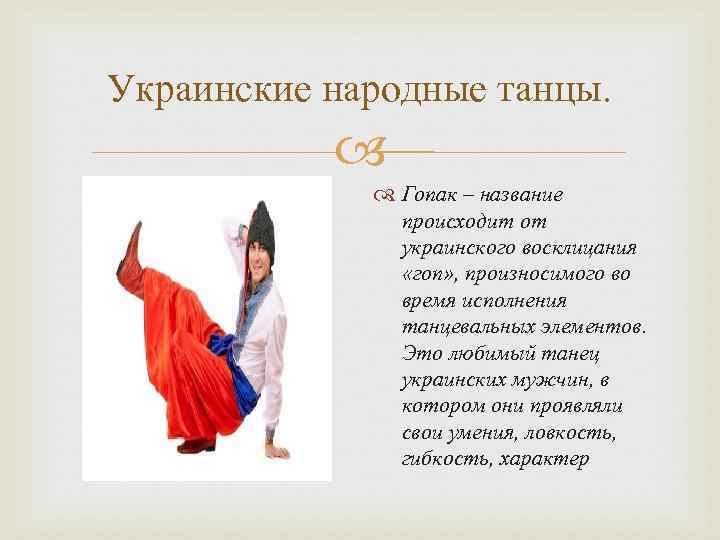 Украинские народные танцы.

Гопак – название происходит от украинского восклицания «гоп», произносимого во время исполнения танцевальных элементов. Это любимый танец украинских мужчин, в котором они проявляли свои умения, ловкость, гибкость, характер